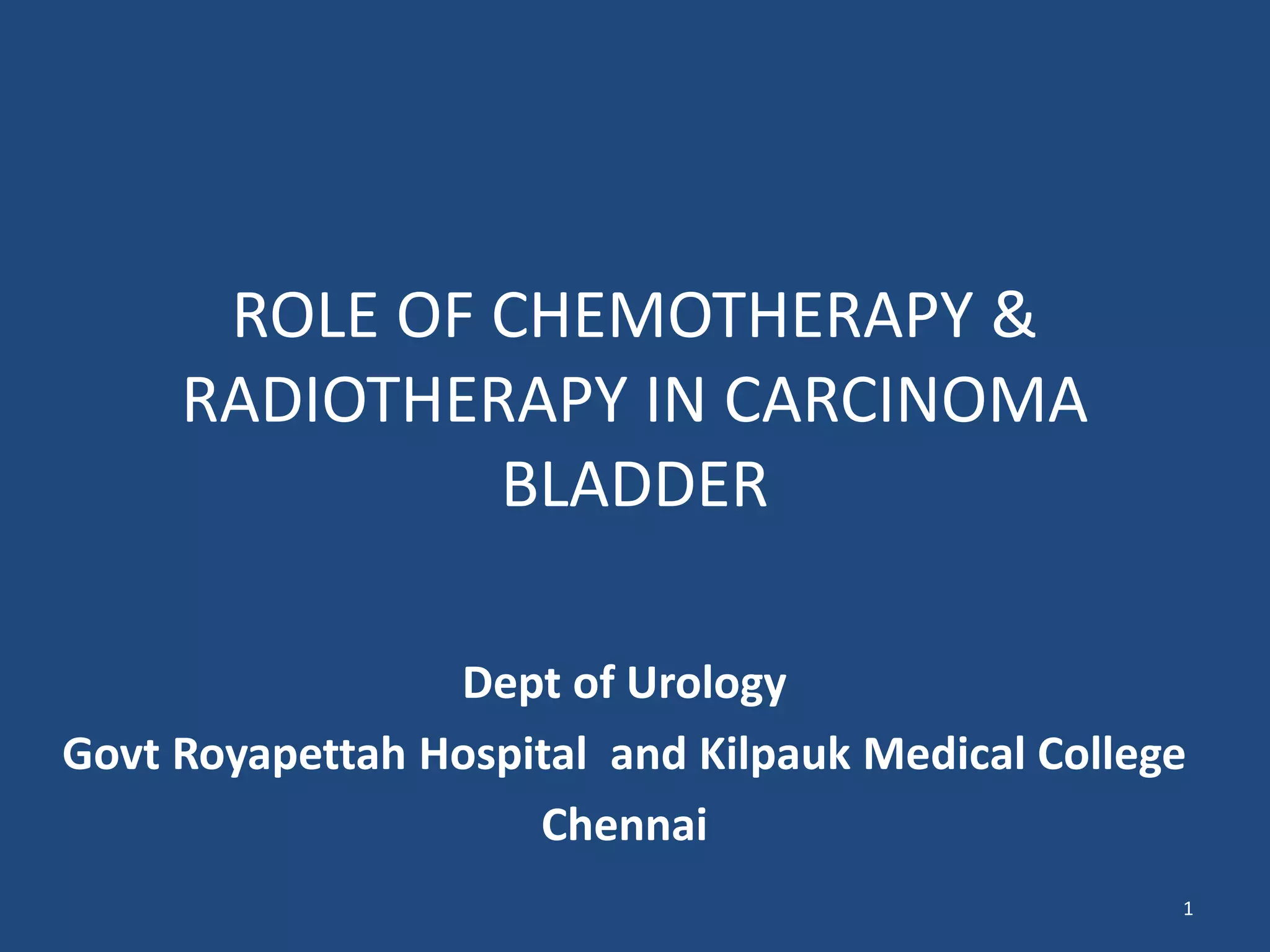 ROLE OF CHEMOTHERAPY & RADIOTHERAPY IN CARCINOMA BLADDER

Dept of Urology
Govt Royapettah Hospital and Kilpauk Medical College
Chennai

1